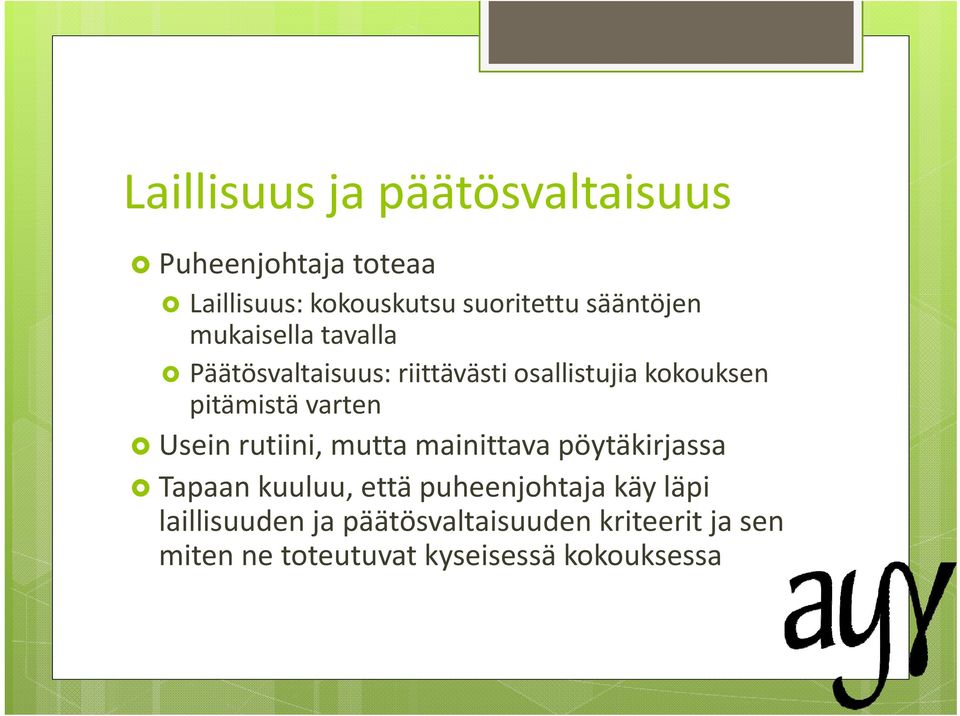 Laillisuus ja päätösvaltaisuus

Puheenjohtaja toteaa

Laillisuus: kokouskutsu suoritettu sääntöjen mukaisella tavalla

Päätösvaltaisuus: riittävästi osallistujia kokouksen pitämistä varten

Usein rutiini, mutta mainittava pöytäkirjassa

Tapaan kuuluu, että puheenjohtaja käy läpi laillisuuden ja päätösvaltaisuuden kriteerit ja sen miten ne toteutuvat kyseisessä kokouksessa

ayy